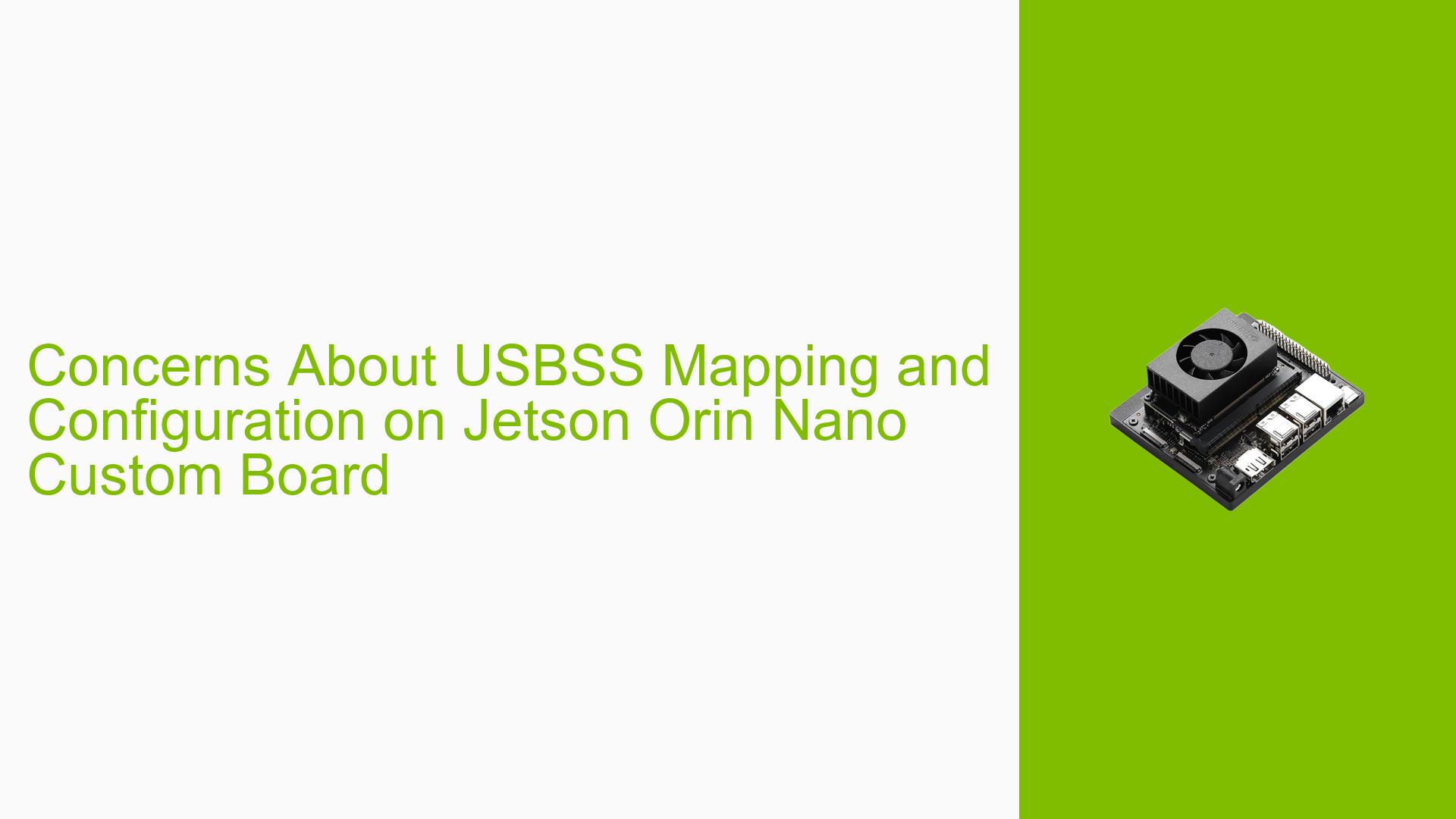 Concerns About USBSS Mapping and Configuration on Jetson Orin Nano Custom Board